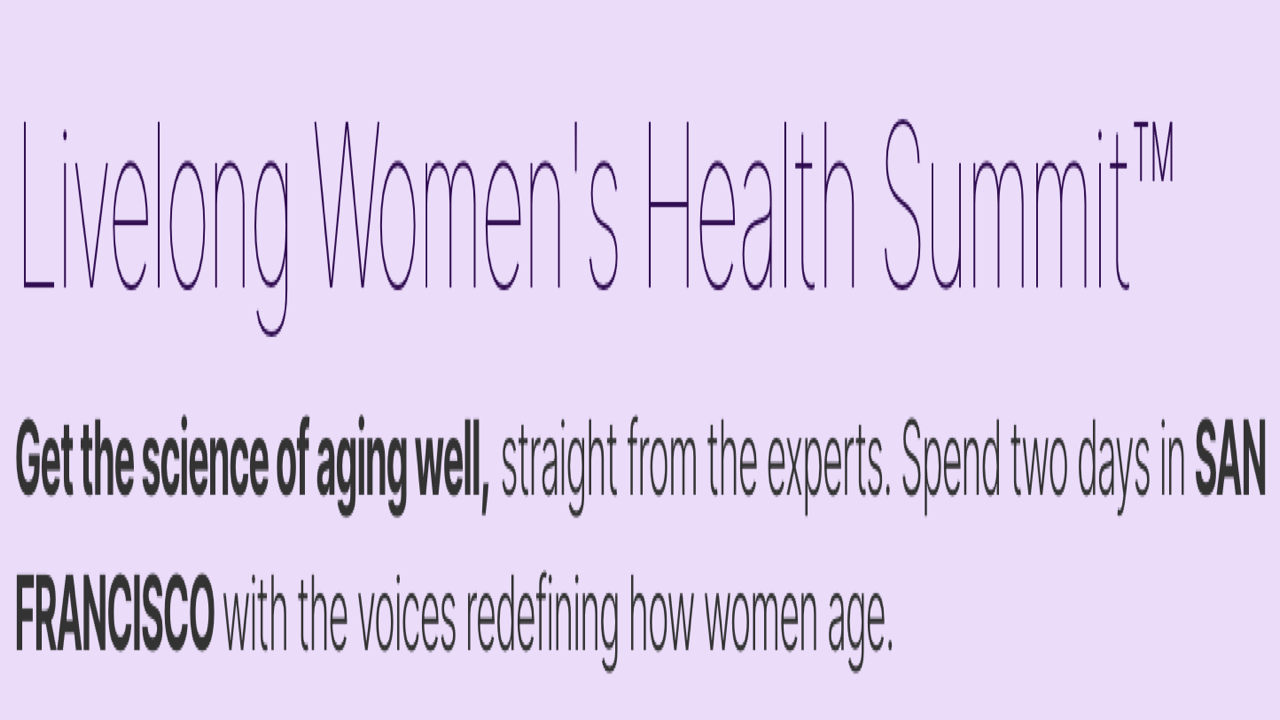 Livelong Women's Health Summit™

Get the science of aging well, straight from the experts. Spend two days in SAN FRANCISCO with the voices redefining how women age.